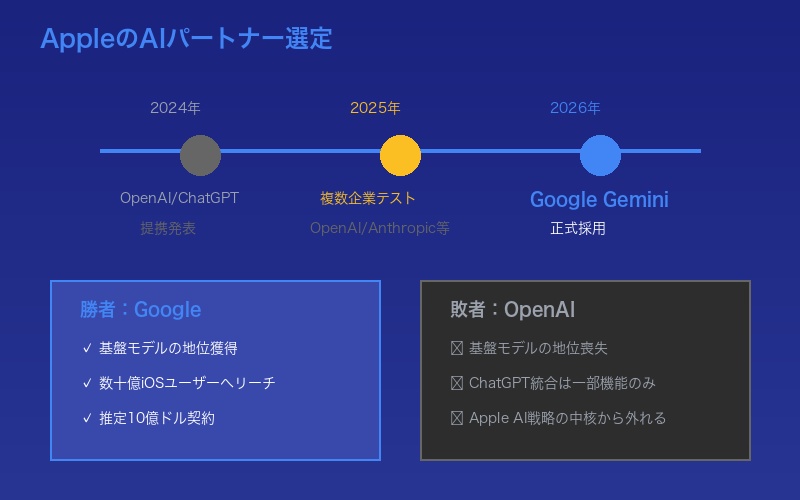 AppleのAIパートナー選定

2024年
OpenAI/ChatGPT
提携発表

2025年
複数企業テスト
OpenAI/Anthropic等

2026年
Google Gemini
正式採用

勝者：Google
✓ 基盤モデルの地位獲得
✓ 数十億iOSユーザーへリーチ
✓ 推定10億ドル契約

敗者：OpenAI
☒ 基盤モデルの地位喪失
☒ ChatGPT統合は一部機能のみ
☒ Apple AI戦略の中核から外れる